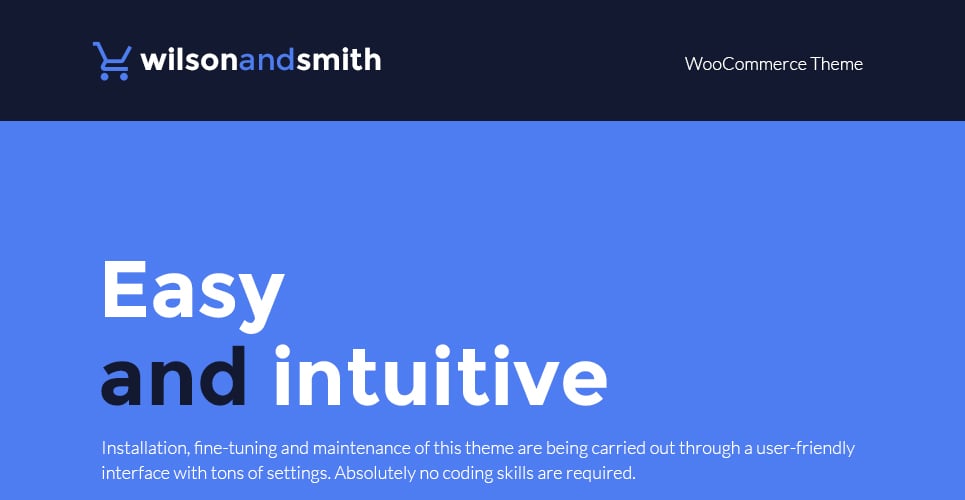 wilsonandsmith

WooCommerce Theme

Easy
and intuitive

Installation, fine-tuning and maintenance of this theme are being carried out through a user-friendly interface with tons of settings. Absolutely no coding skills are required.